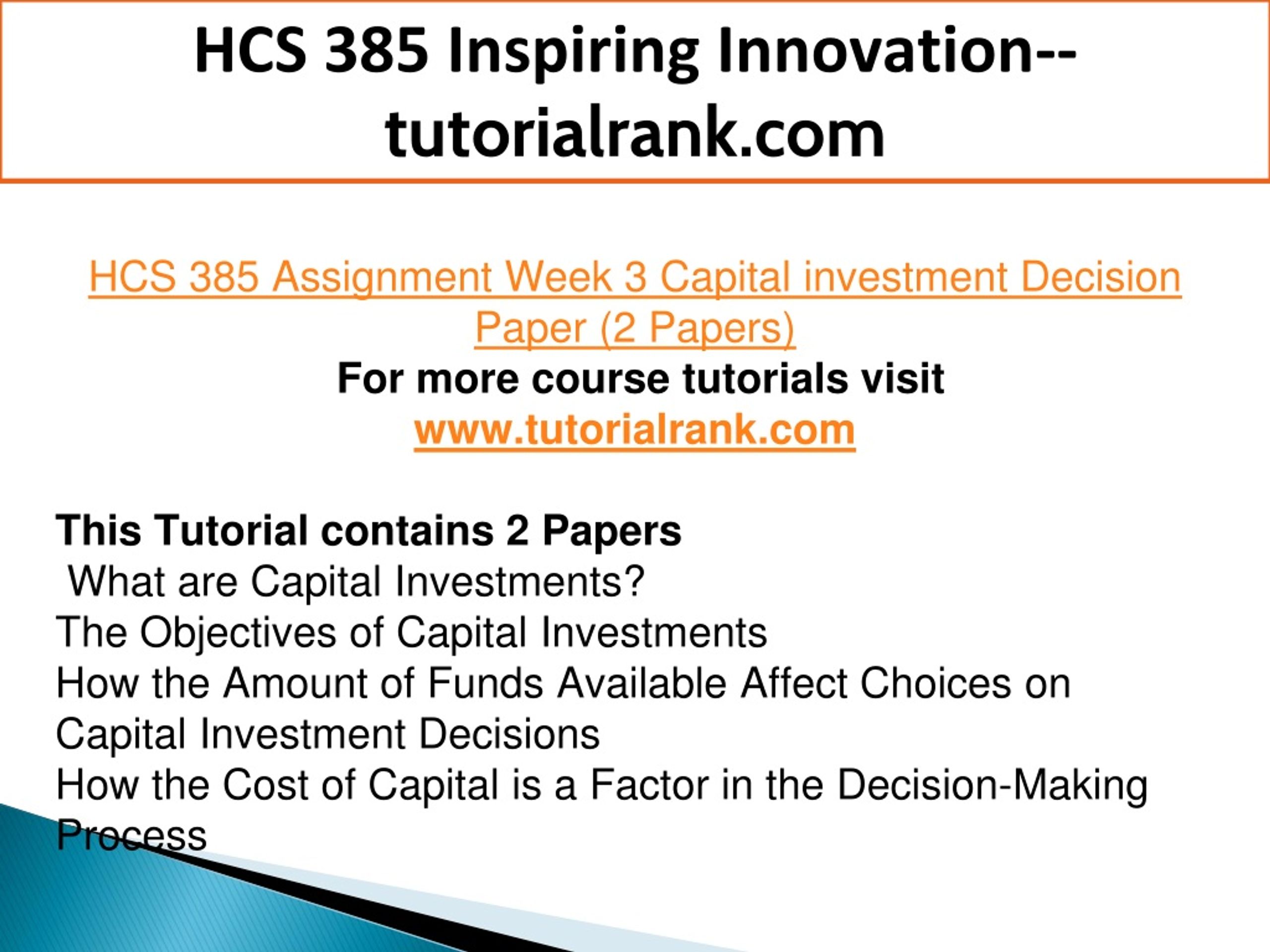 HCS 385 Inspiring Innovation--tutorialrank.com

HCS 385 Assignment Week 3 Capital investment Decision Paper (2 Papers)

For more course tutorials visit
www.tutorialrank.com

This Tutorial contains 2 Papers
What are Capital Investments?
The Objectives of Capital Investments
How the Amount of Funds Available Affect Choices on Capital Investment Decisions
How the Cost of Capital is a Factor in the Decision-Making Process